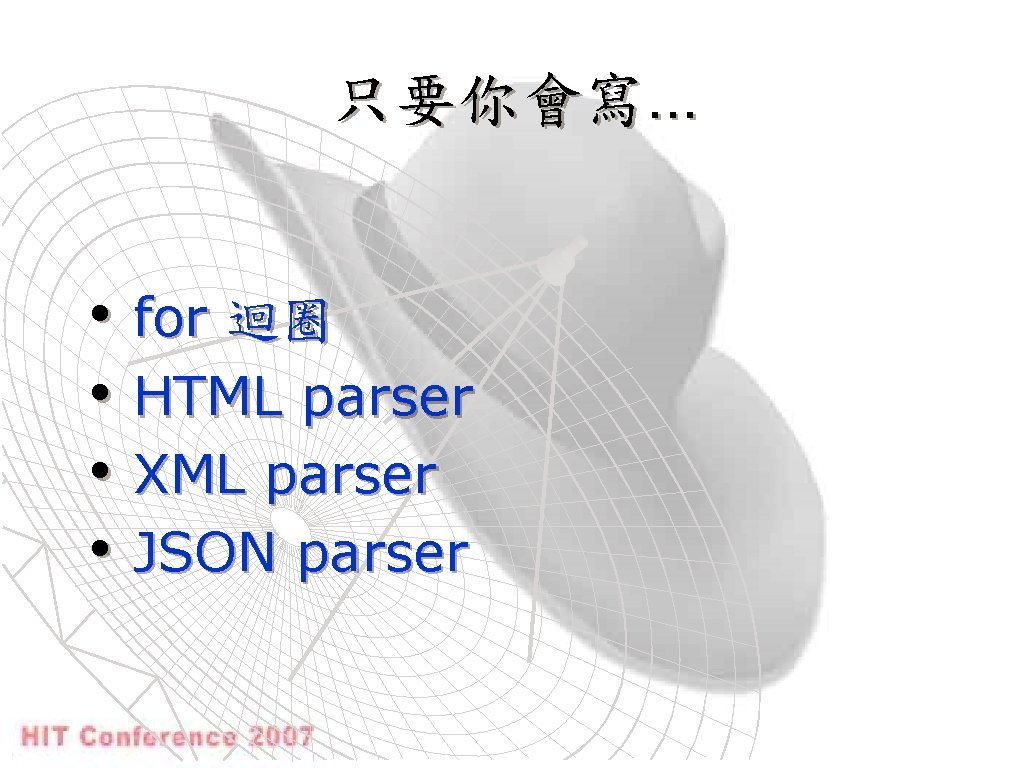 只要你會寫…

• for 迴圈
• HTML parser
• XML parser
• JSON parser

HIT Conference 2007